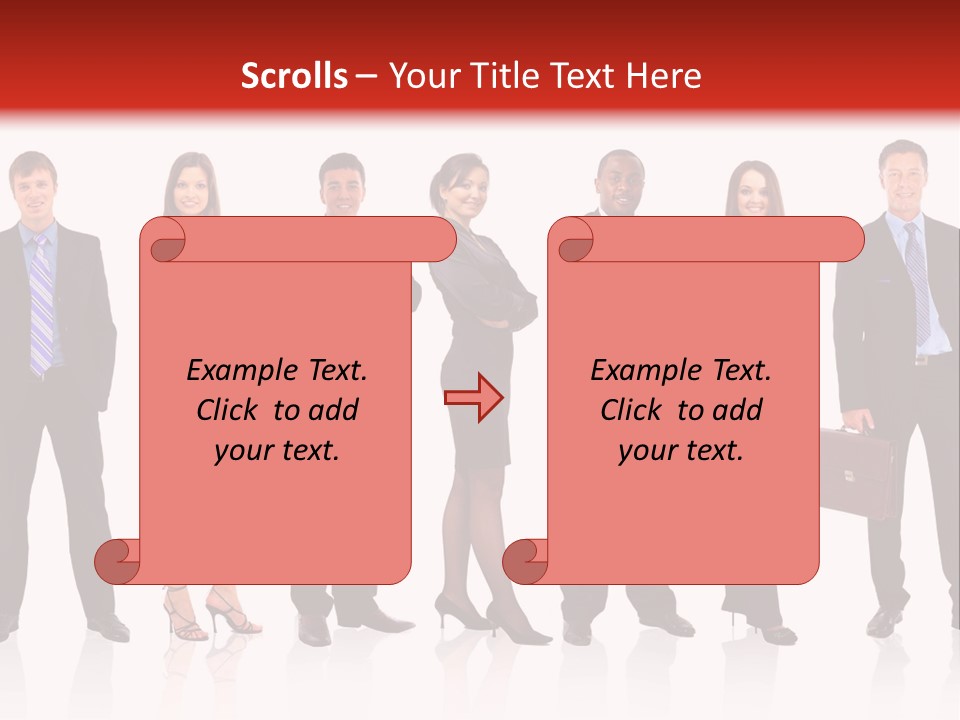 Scrolls – Your Title Text Here

Example Text. Click to add your text.

Example Text. Click to add your text.